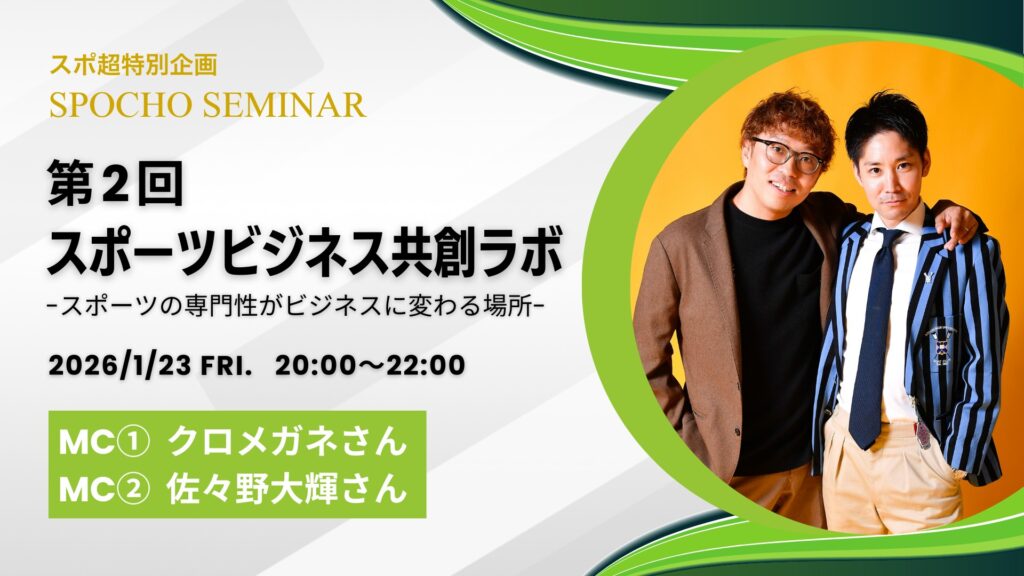 スポ超特別企画
SPOCHO SEMINAR

第2回
スポーツビジネス共創ラボ
-スポーツの専門性がビジネスに変わる場所-

2026/1/23 FRI.　20:00～22:00

MC①　クロメガネさん
MC②　佐々野大輝さん